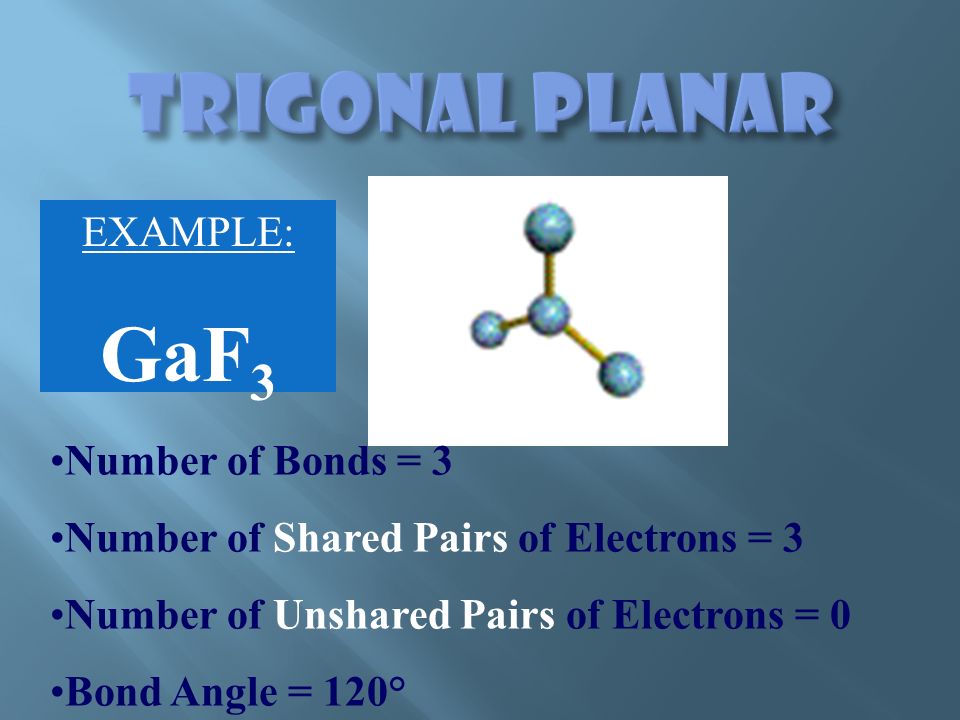 TRIGONAL PLANAR

EXAMPLE:

$GaF_3$

•Number of Bonds = 3

•Number of Shared Pairs of Electrons = 3

•Number of Unshared Pairs of Electrons = 0

•Bond Angle = 120°